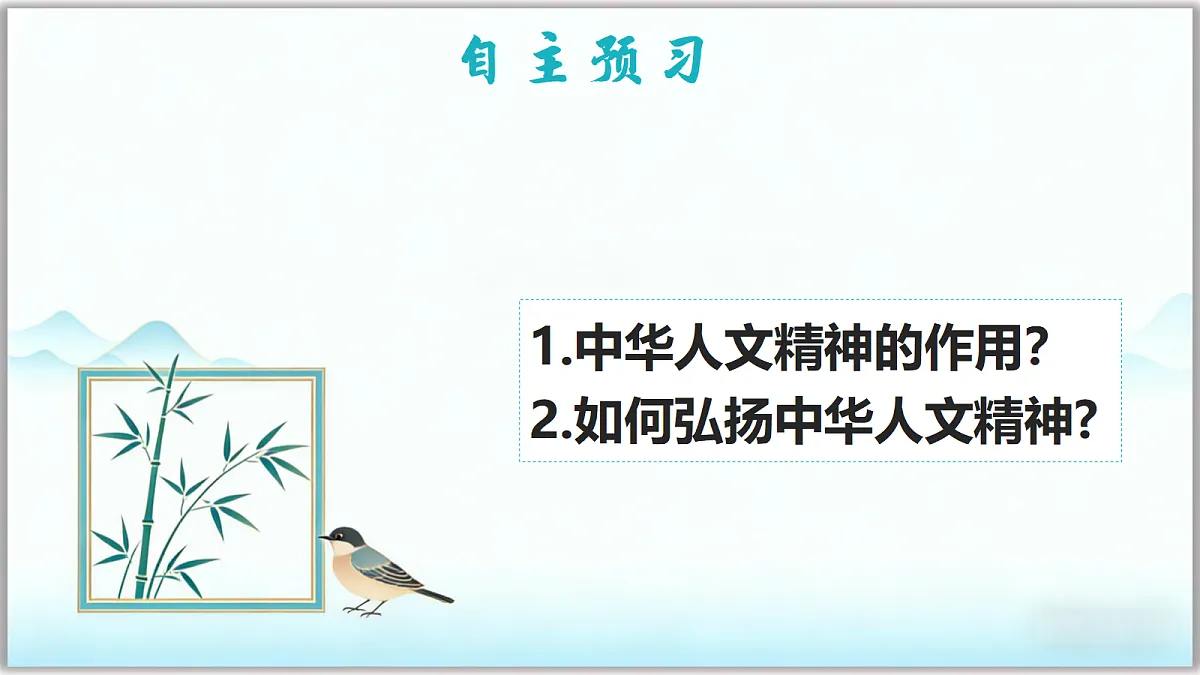 自主预习

1.中华人文精神的作用?
2.如何弘扬中华人文精神?